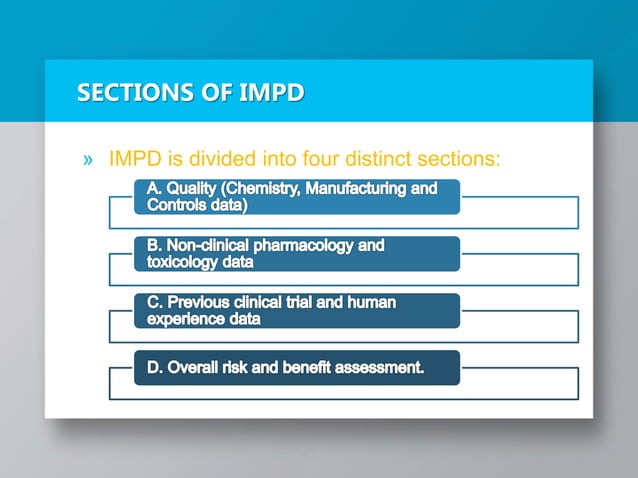 SECTIONS OF IMPD

» IMPD is divided into four distinct sections:

A. Quality (Chemistry, Manufacturing and Controls data)

B. Non-clinical pharmacology and toxicology data

C. Previous clinical trial and human experience data

D. Overall risk and benefit assessment.